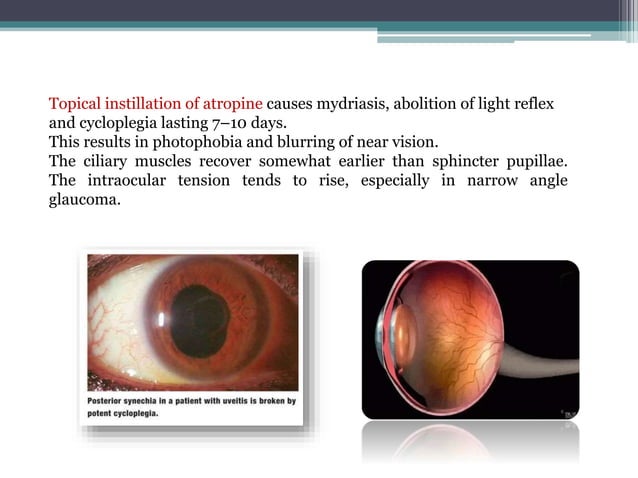 Topical instillation of atropine causes mydriasis, abolition of light reflex and cycloplegia lasting 7–10 days.
This results in photophobia and blurring of near vision.
The ciliary muscles recover somewhat earlier than sphincter pupillae. The intraocular tension tends to rise, especially in narrow angle glaucoma.

Posterior synechia in a patient with uveitis is broken by potent cycloplegia.